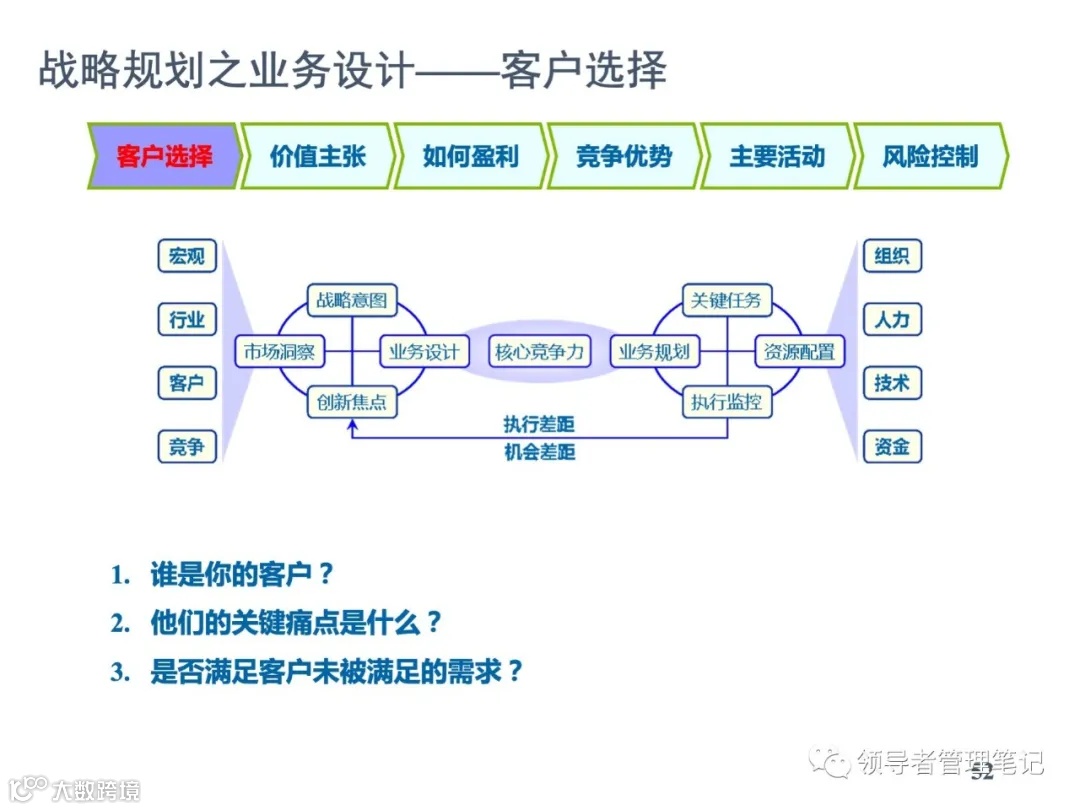 战略规划之业务设计——客户选择

客户选择
价值主张
如何盈利
竞争优势
主要活动
风险控制

宏观
行业
客户
竞争

战略意图
市场洞察
业务设计
创新焦点
核心竞争力
关键任务
业务规划
资源配置
执行监控
执行差距
机会差距

组织
人力
技术
资金

1. 谁是你的客户？
2. 他们的关键痛点是什么？
3. 是否满足客户未被满足的需求？

领导者管理笔记
52
大数跨境